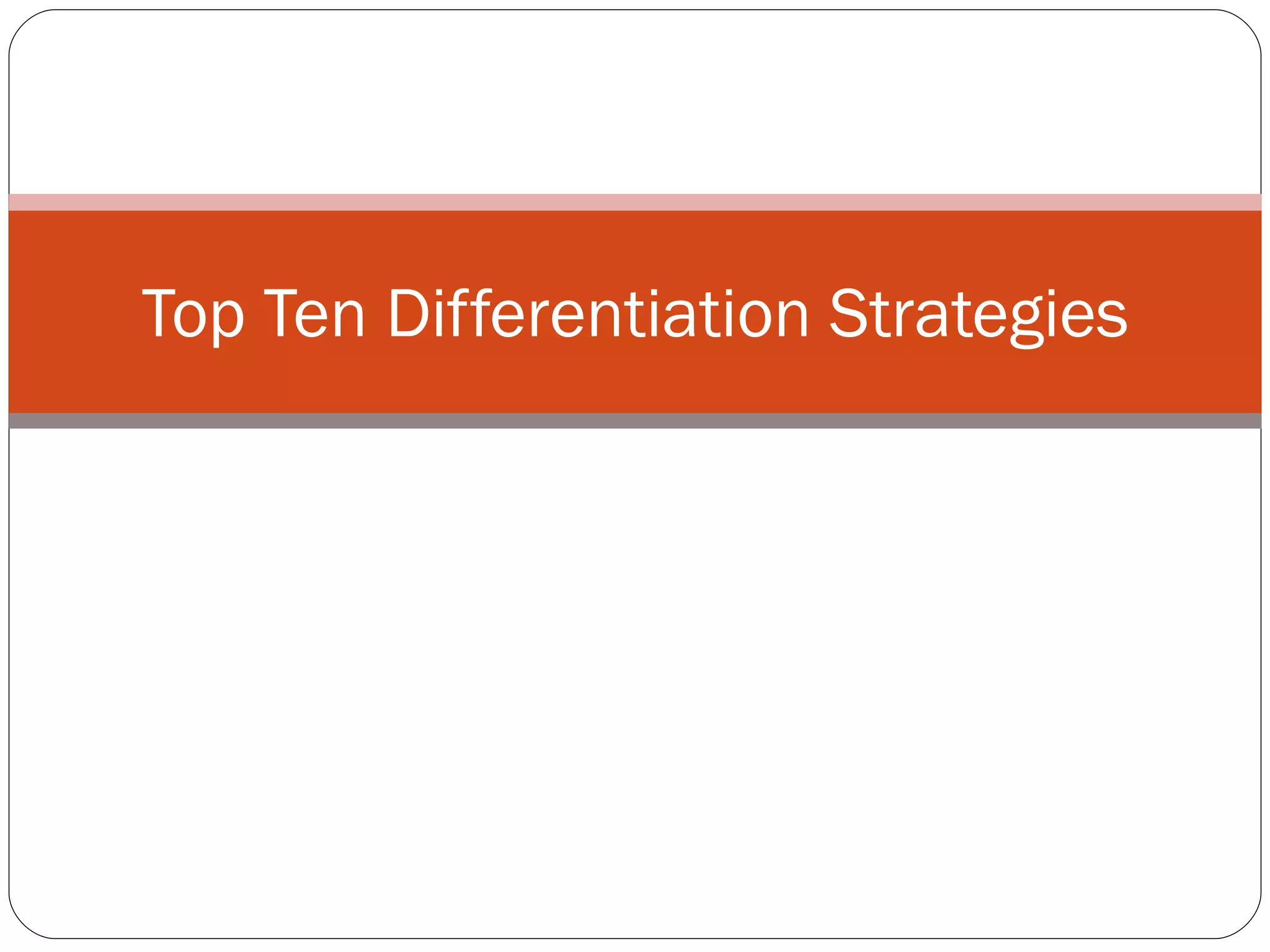 Top Ten Differentiation Strategies